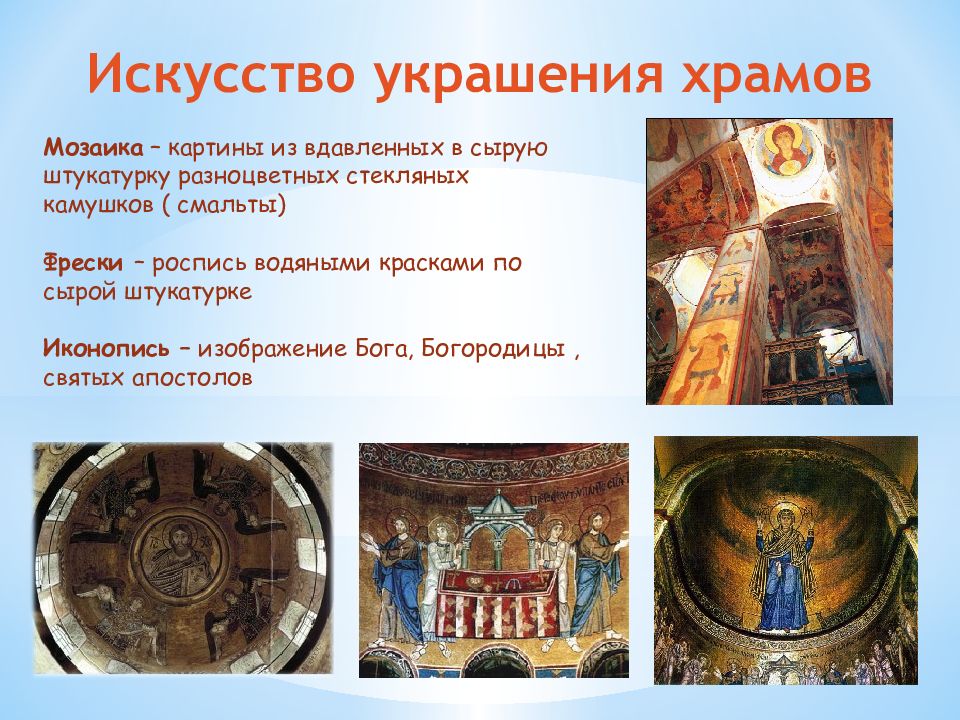 Искусство украшения храмов

Мозаика – картины из вдавленных в сырую штукатурку разноцветных стекляных камушков ( смальты)

Фрески – роспись водяными красками по сырой штукатурке

Иконопись – изображение Бога, Богородицы , святых апостолов